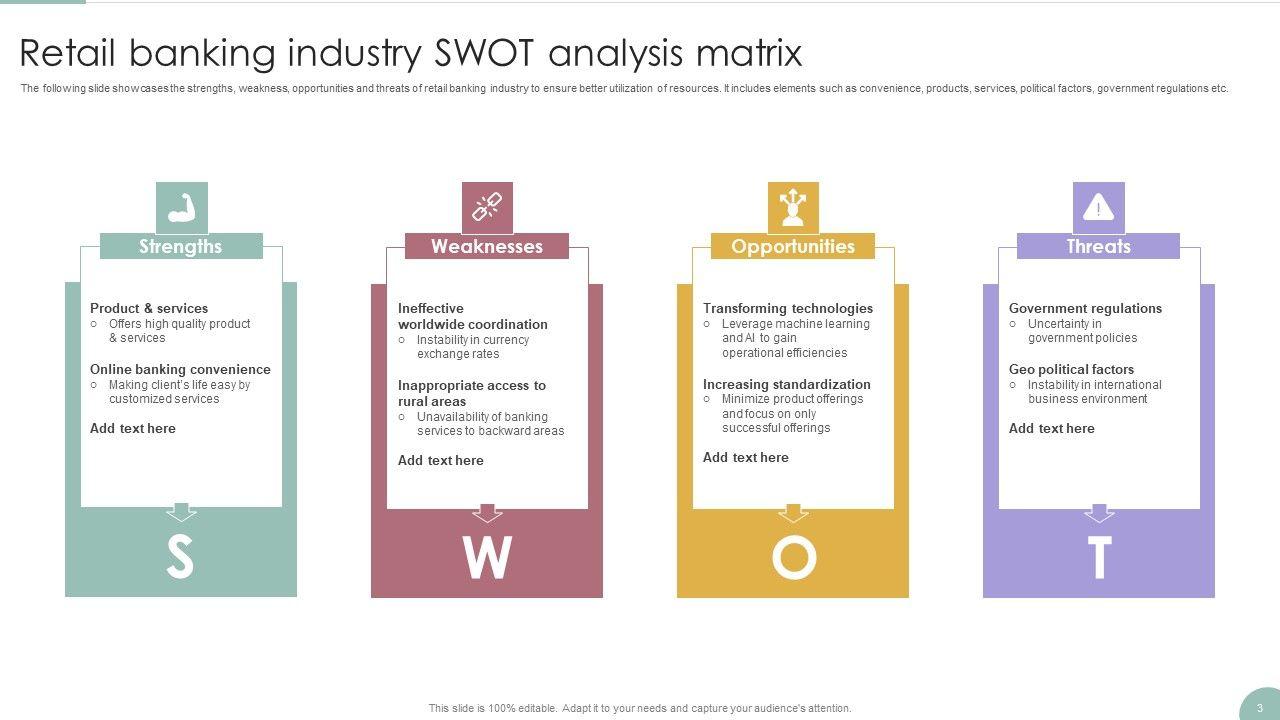 Retail banking industry SWOT analysis matrix

The following slide showcases the strengths, weakness, opportunities and threats of retail banking industry to ensure better utilization of resources. It includes elements such as convenience, products, services, political factors, government regulations etc.

Strengths

Product & services
○ Offers high quality product & services

Online banking convenience
○ Making client's life easy by customized services

Add text here

S

Weaknesses

Ineffective worldwide coordination
○ Instability in currency exchange rates

Inappropriate access to rural areas
○ Unavailability of banking services to backward areas

Add text here

W

Opportunities

Transforming technologies
○ Leverage machine learning and AI to gain operational efficiencies

Increasing standardization
○ Minimize product offerings and focus on only successful offerings

Add text here

O

Threats

Government regulations
○ Uncertainty in government policies

Geo political factors
○ Instability in international business environment

Add text here

T

This slide is 100% editable. Adapt it to your needs and capture your audience's attention.

3